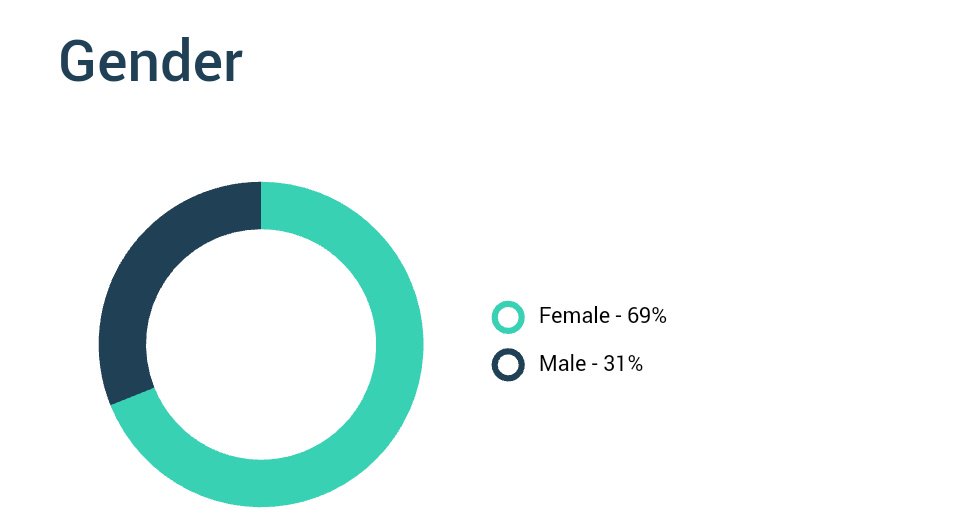 Gender

Female - 69%
Male - 31%